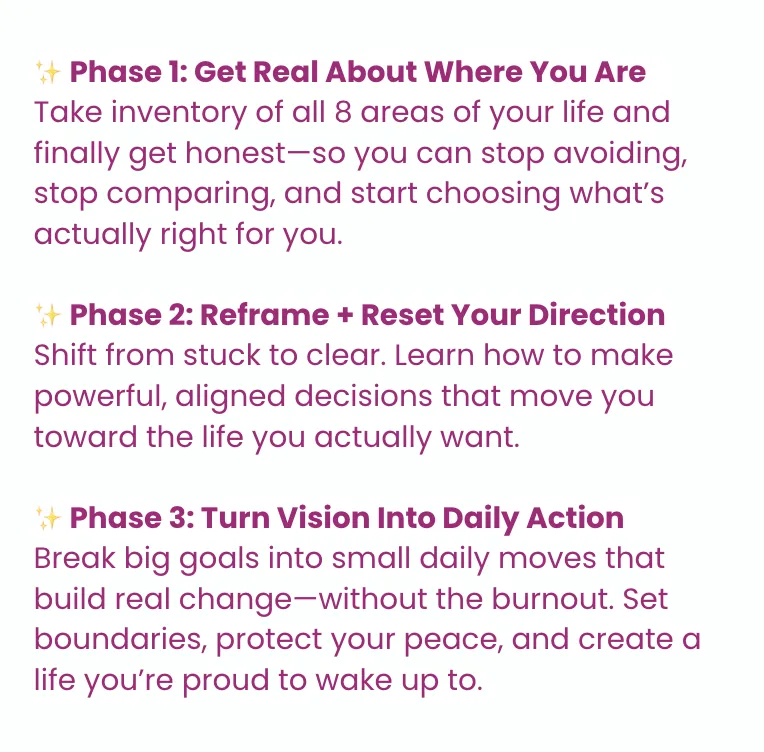 ✨ Phase 1: Get Real About Where You Are
Take inventory of all 8 areas of your life and finally get honest—so you can stop avoiding, stop comparing, and start choosing what's actually right for you.

✨ Phase 2: Reframe + Reset Your Direction
Shift from stuck to clear. Learn how to make powerful, aligned decisions that move you toward the life you actually want.

✨ Phase 3: Turn Vision Into Daily Action
Break big goals into small daily moves that build real change—without the burnout. Set boundaries, protect your peace, and create a life you're proud to wake up to.